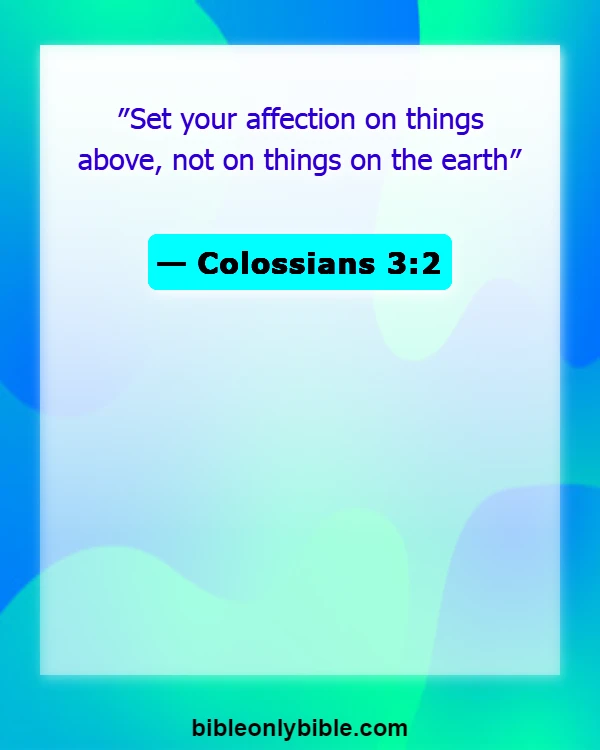 ”Set your affection on things above, not on things on the earth”

— Colossians 3:2

bibleonlybible.com